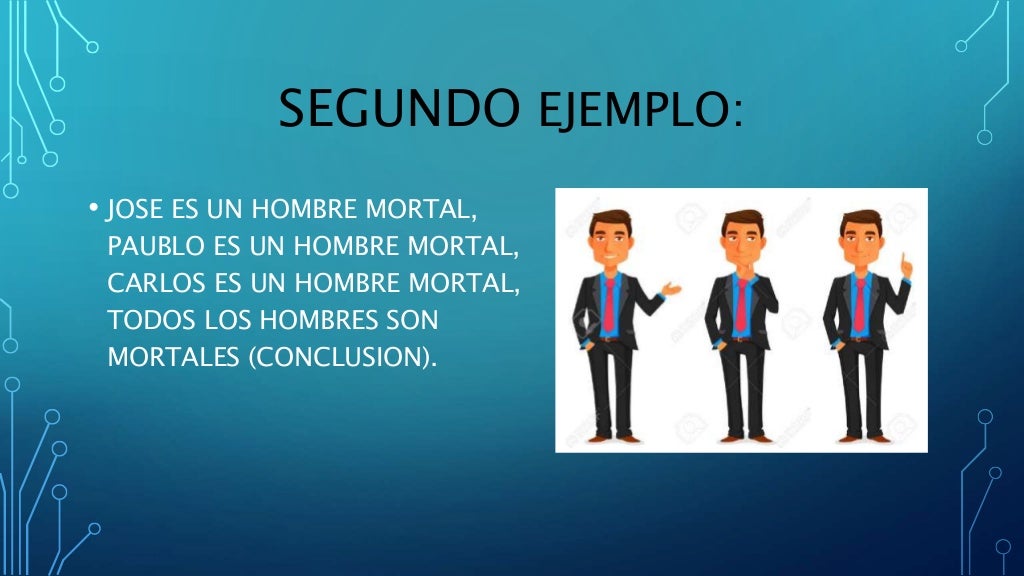 SEGUNDO EJEMPLO:

• JOSE ES UN HOMBRE MORTAL, PAUBLO ES UN HOMBRE MORTAL, CARLOS ES UN HOMBRE MORTAL, TODOS LOS HOMBRES SON MORTALES (CONCLUSION).